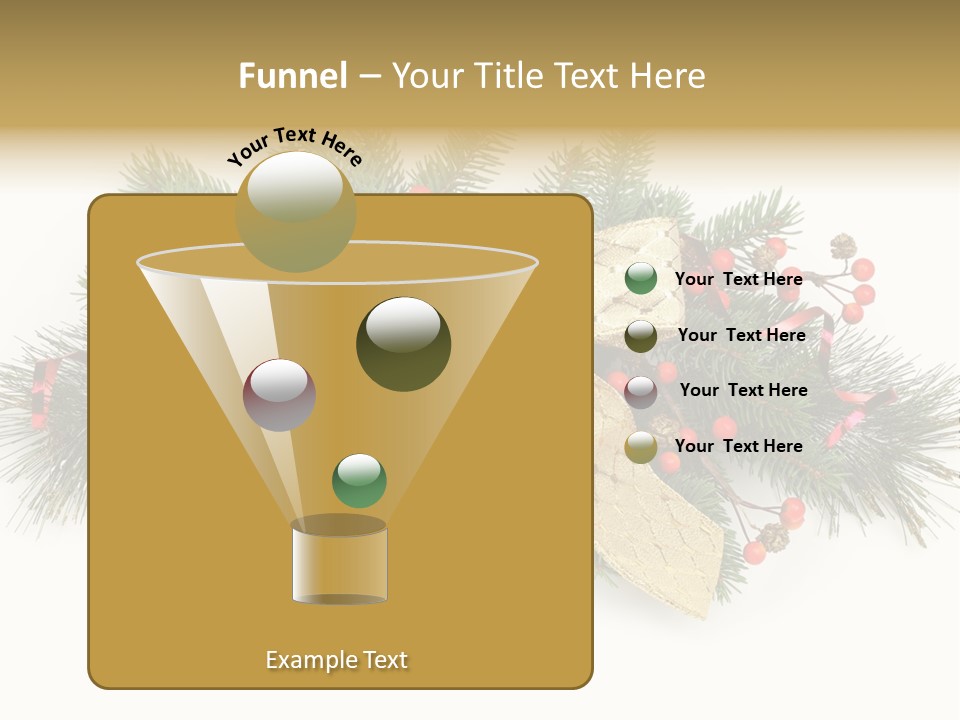 Funnel – Your Title Text Here

Your Text Here

Your Text Here

Your Text Here

Your Text Here

Your Text Here

Example Text